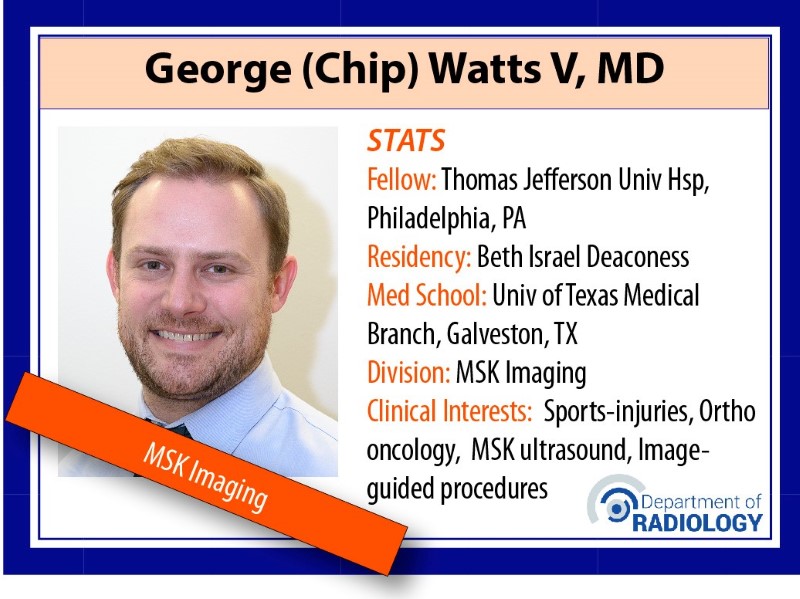 George (Chip) Watts V, MD

STATS
Fellow: Thomas Jefferson Univ Hsp, Philadelphia, PA
Residency: Beth Israel Deaconess
Med School: Univ of Texas Medical Branch, Galveston, TX
Division: MSK Imaging
Clinical Interests: Sports-injuries, Ortho oncology, MSK ultrasound, Image-guided procedures

MSK Imaging

Department of RADIOLOGY